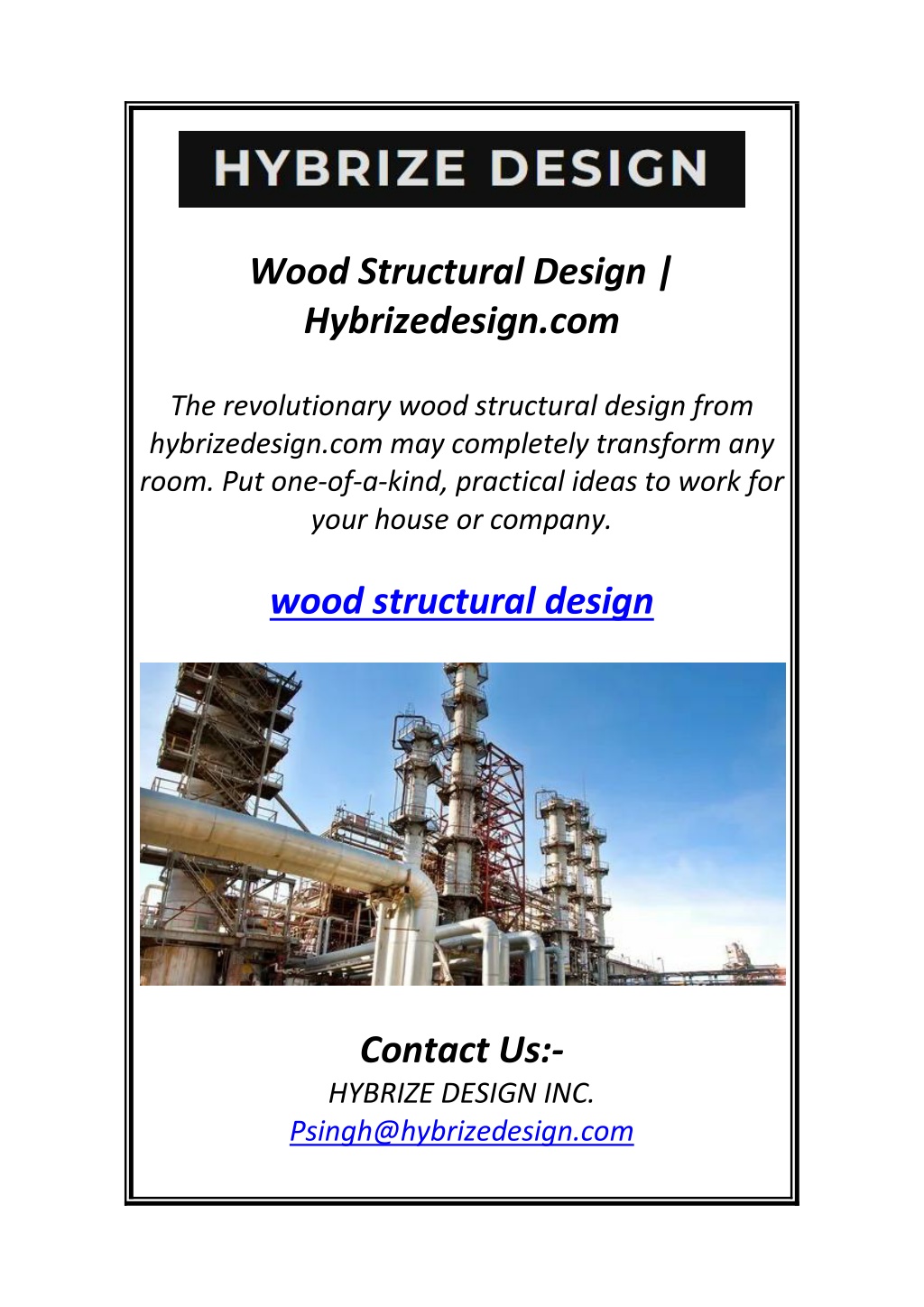 HYBRIZE DESIGN

Wood Structural Design | Hybrizedesign.com

The revolutionary wood structural design from hybrizedesign.com may completely transform any room. Put one-of-a-kind, practical ideas to work for your house or company.

wood structural design

Contact Us:-
HYBRIZE DESIGN INC.
Psingh@hybrizedesign.com